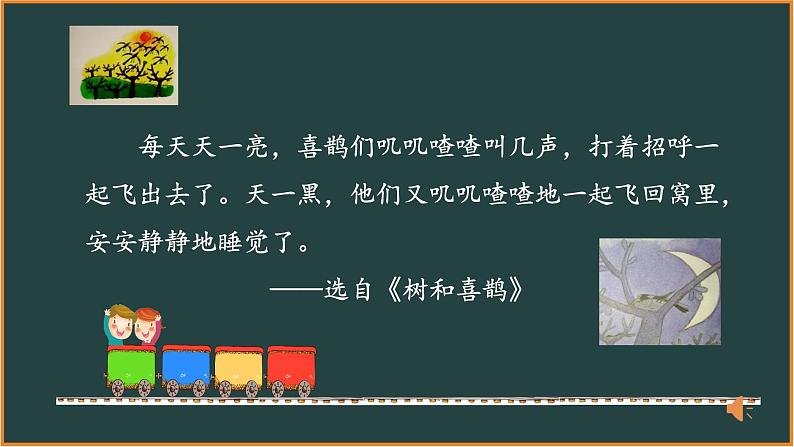 每天天一亮，喜鹊们叽叽喳喳叫几声，打着招呼一起飞出去了。天一黑，他们又叽叽喳喳地一起飞回窝里，安安静静地睡觉了。

——选自《树和喜鹊》